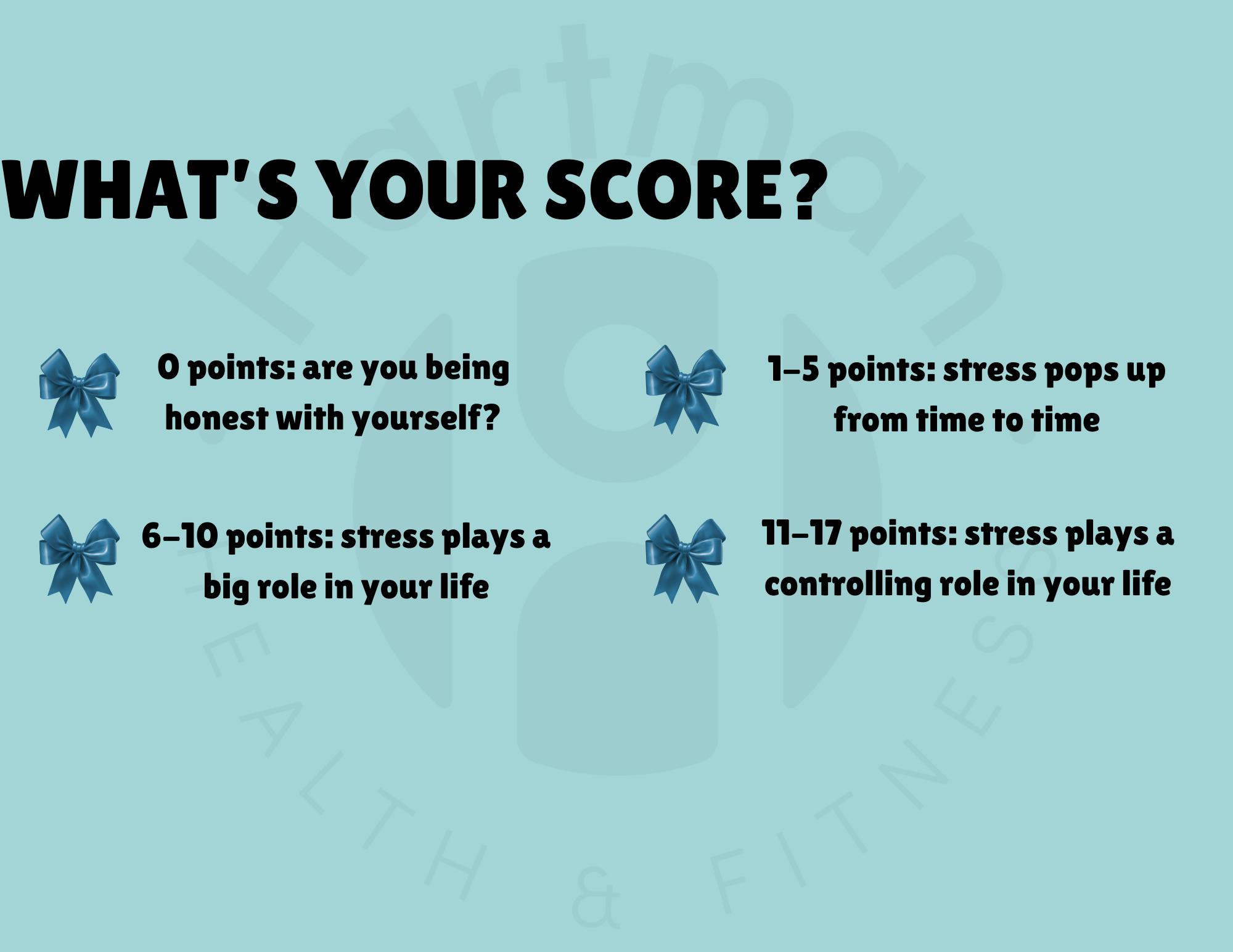 Hartman HEALTH & FITNESS

WHAT'S YOUR SCORE?

0 points: are you being honest with yourself?

1-5 points: stress pops up from time to time

6-10 points: stress plays a big role in your life

11-17 points: stress plays a controlling role in your life